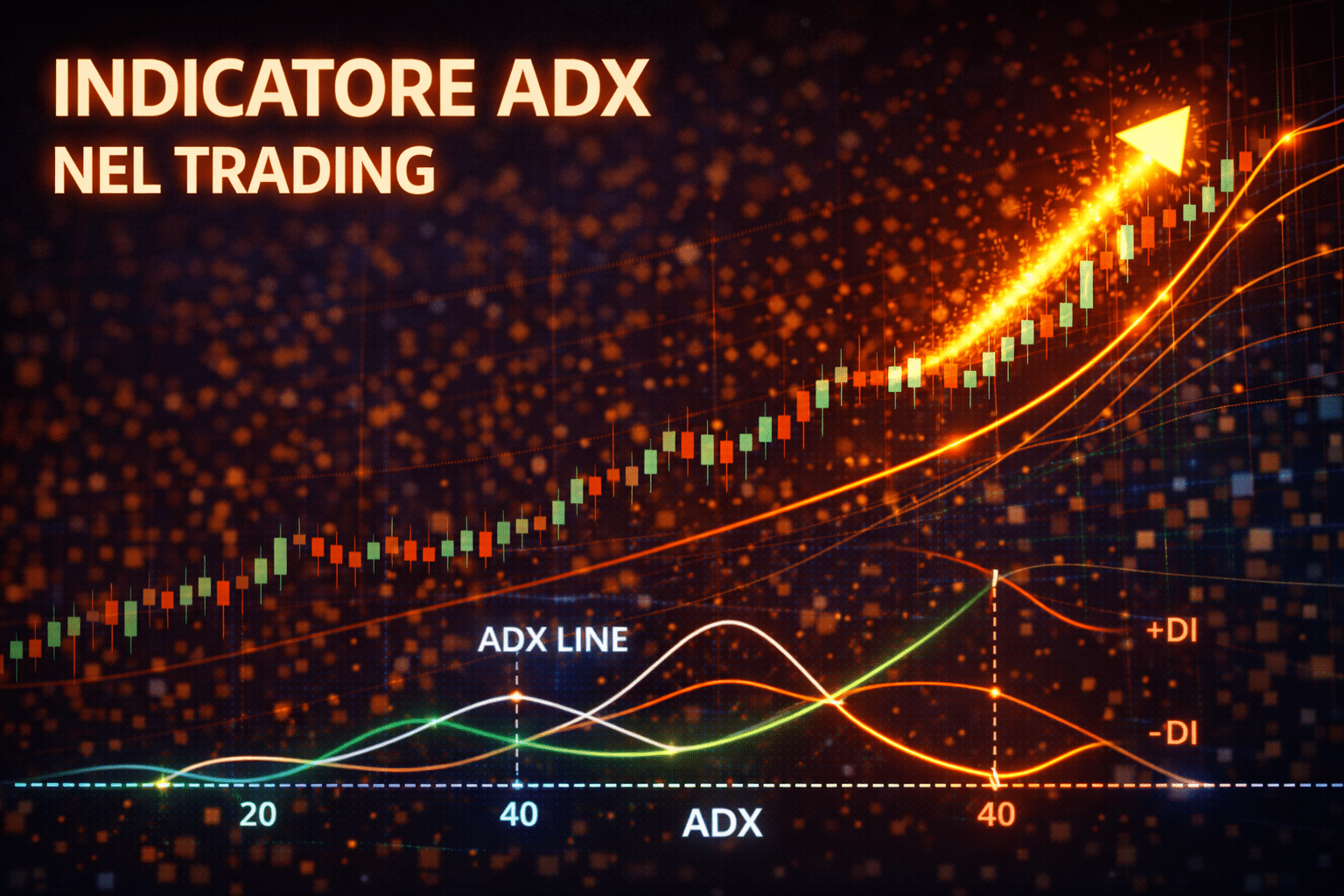 INDICATORE ADX
NEL TRADING

ADX LINE

+DI

-DI

20

40

ADX

40